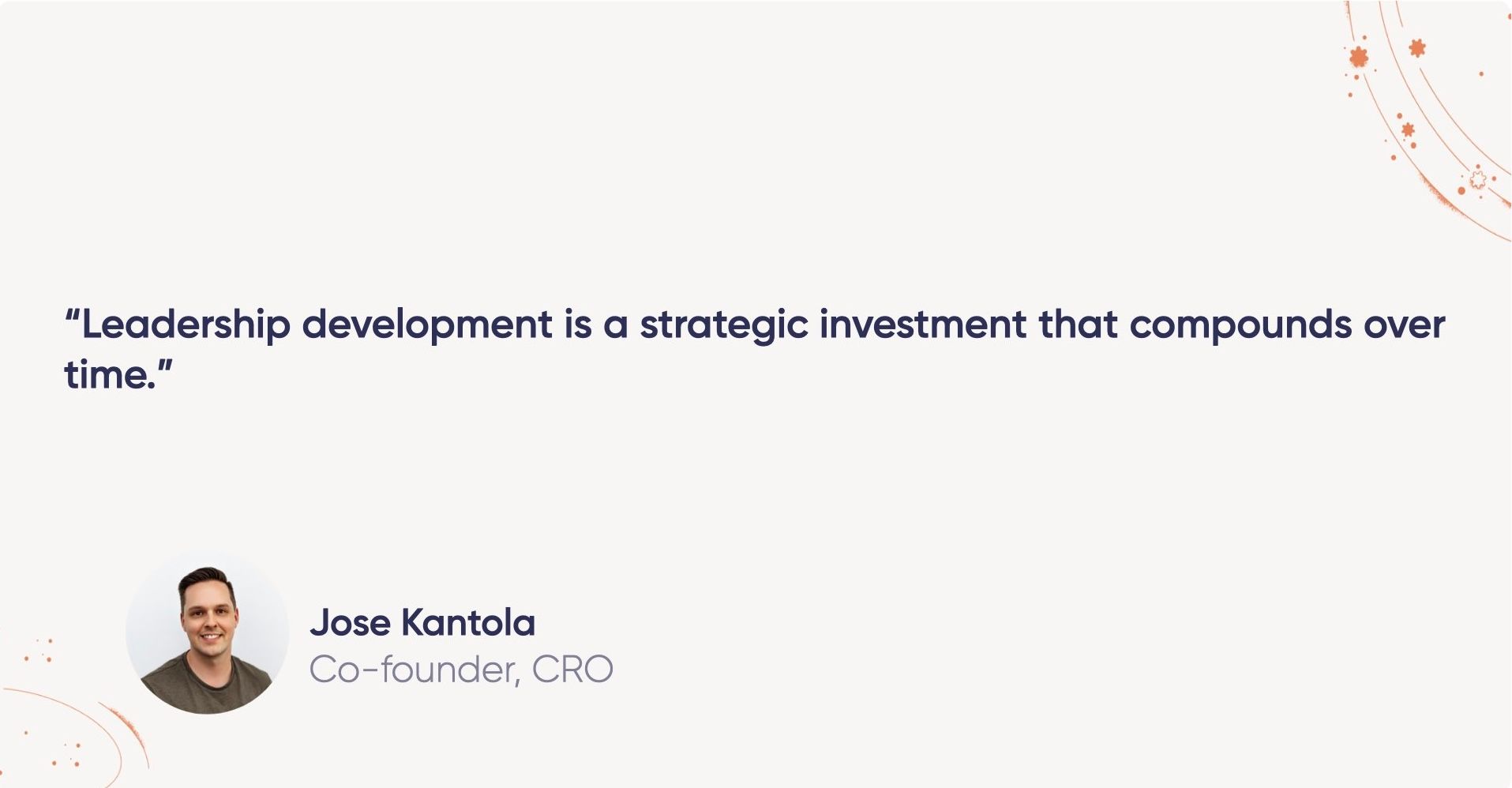 “Leadership development is a strategic investment that compounds over time.”

Jose Kantola
Co-founder, CRO